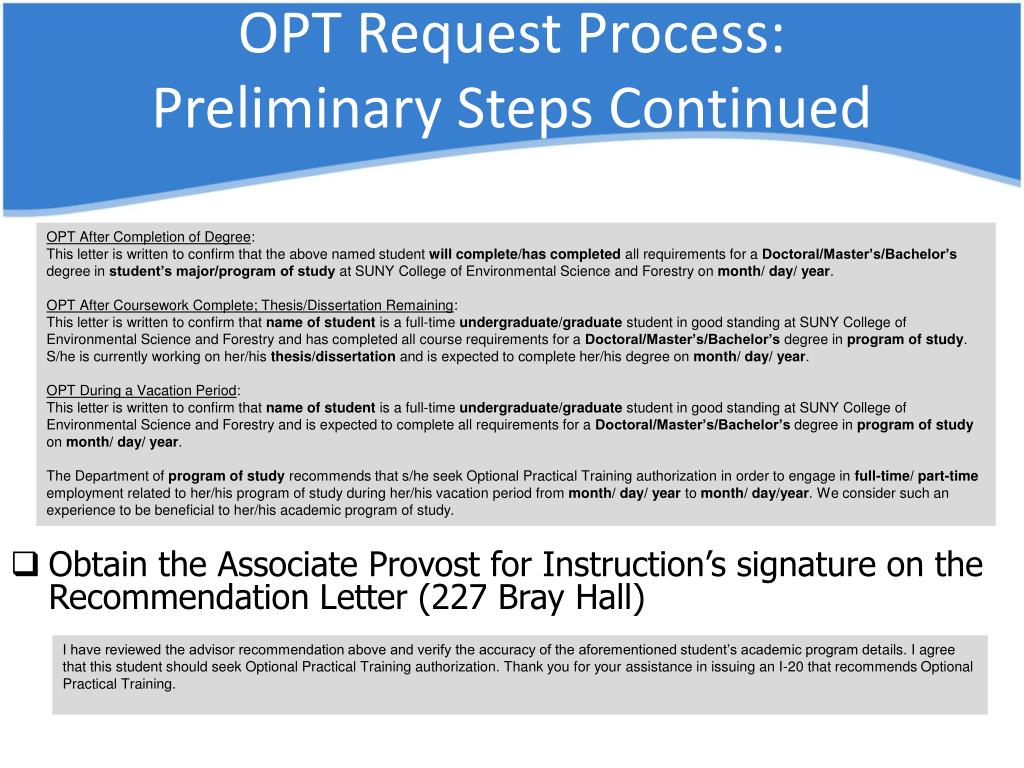 OPT Request Process:
Preliminary Steps Continued

OPT After Completion of Degree:
This letter is written to confirm that the above named student will complete/has completed all requirements for a Doctoral/Master's/Bachelor's degree in student's major/program of study at SUNY College of Environmental Science and Forestry on month/ day/ year.

OPT After Coursework Complete; Thesis/Dissertation Remaining:
This letter is written to confirm that name of student is a full-time undergraduate/graduate student in good standing at SUNY College of Environmental Science and Forestry and has completed all course requirements for a Doctoral/Master's/Bachelor's degree in program of study. S/he is currently working on her/his thesis/dissertation and is expected to complete her/his degree on month/ day/ year.

OPT During a Vacation Period:
This letter is written to confirm that name of student is a full-time undergraduate/graduate student in good standing at SUNY College of Environmental Science and Forestry and is expected to complete all requirements for a Doctoral/Master's/Bachelor's degree in program of study on month/ day/ year.

The Department of program of study recommends that s/he seek Optional Practical Training authorization in order to engage in full-time/ part-time employment related to her/his program of study during her/his vacation period from month/ day/ year to month/ day/year. We consider such an experience to be beneficial to her/his academic program of study.

❑ Obtain the Associate Provost for Instruction's signature on the Recommendation Letter (227 Bray Hall)

I have reviewed the advisor recommendation above and verify the accuracy of the aforementioned student's academic program details. I agree that this student should seek Optional Practical Training authorization. Thank you for your assistance in issuing an I-20 that recommends Optional Practical Training.